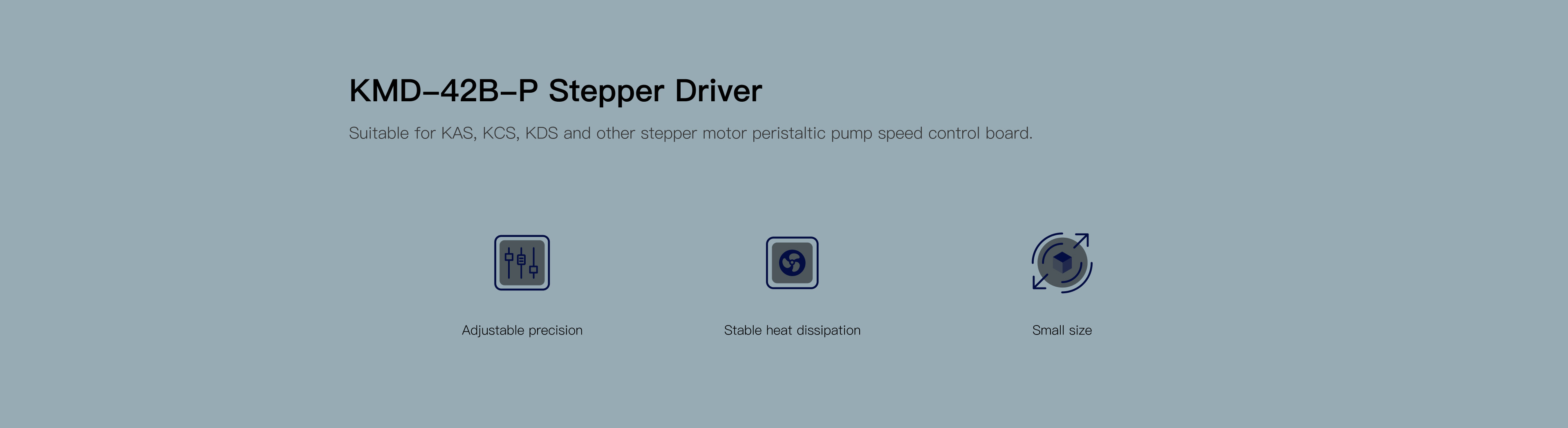 KMD-42B-P Stepper Driver

Suitable for KAS, KCS, KDS and other stepper motor peristaltic pump speed control board.

Adjustable precision

Stable heat dissipation

Small size